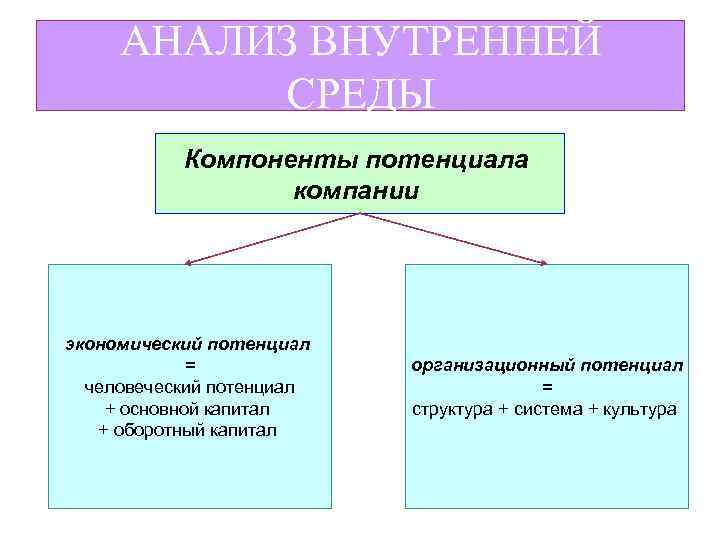 АНАЛИЗ ВНУТРЕННЕЙ СРЕДЫ

Компоненты потенциала компании

экономический потенциал
=
человеческий потенциал
+ основной капитал
+ оборотный капитал

организационный потенциал
=
структура + система + культура